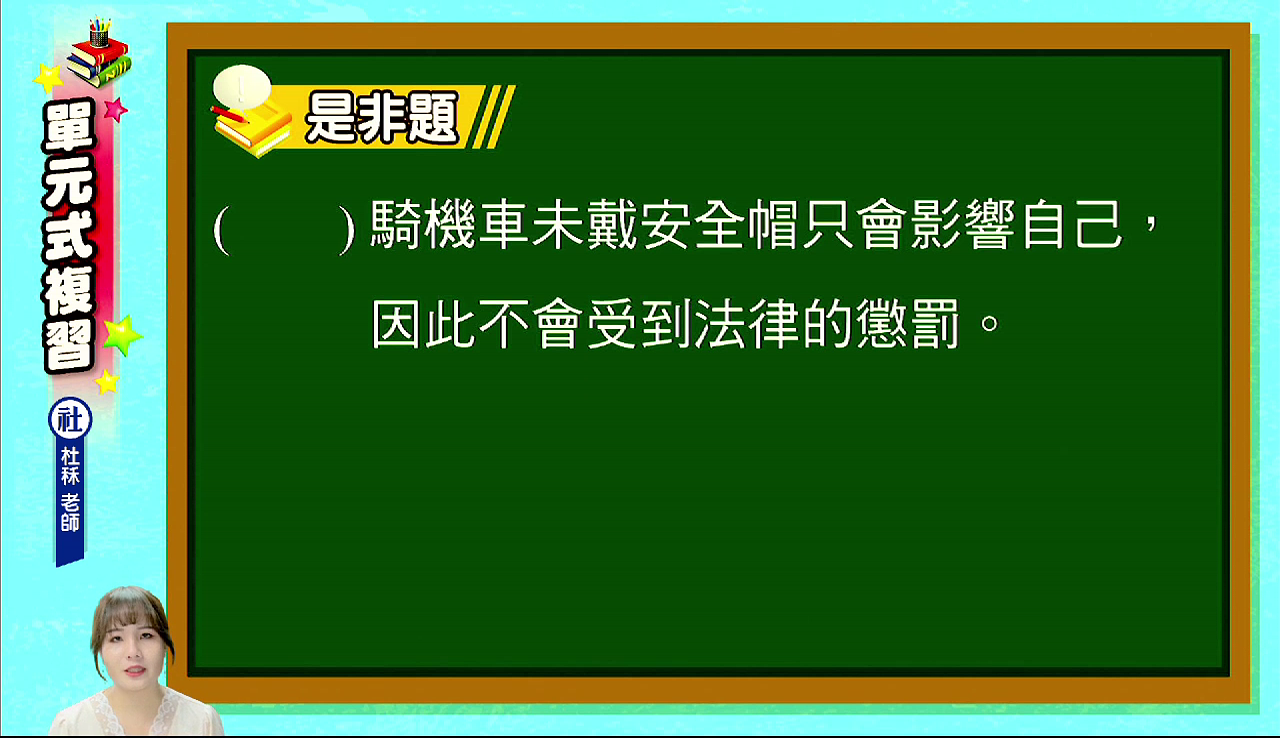 單元式複習

社

杜秝 老師

是非題

(　　) 騎機車未戴安全帽只會影響自己，因此不會受到法律的懲罰。